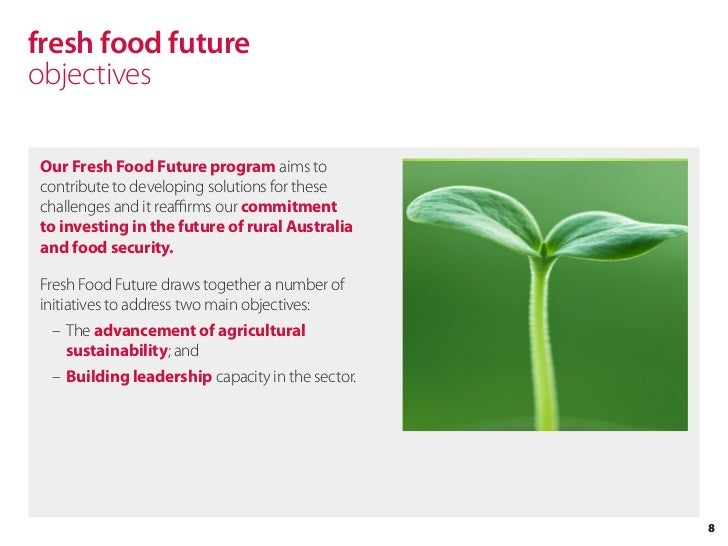 fresh food future
objectives

Our Fresh Food Future program aims to contribute to developing solutions for these challenges and it reaffirms our commitment to investing in the future of rural Australia and food security.

Fresh Food Future draws together a number of initiatives to address two main objectives:

– The advancement of agricultural sustainability; and

– Building leadership capacity in the sector.

8